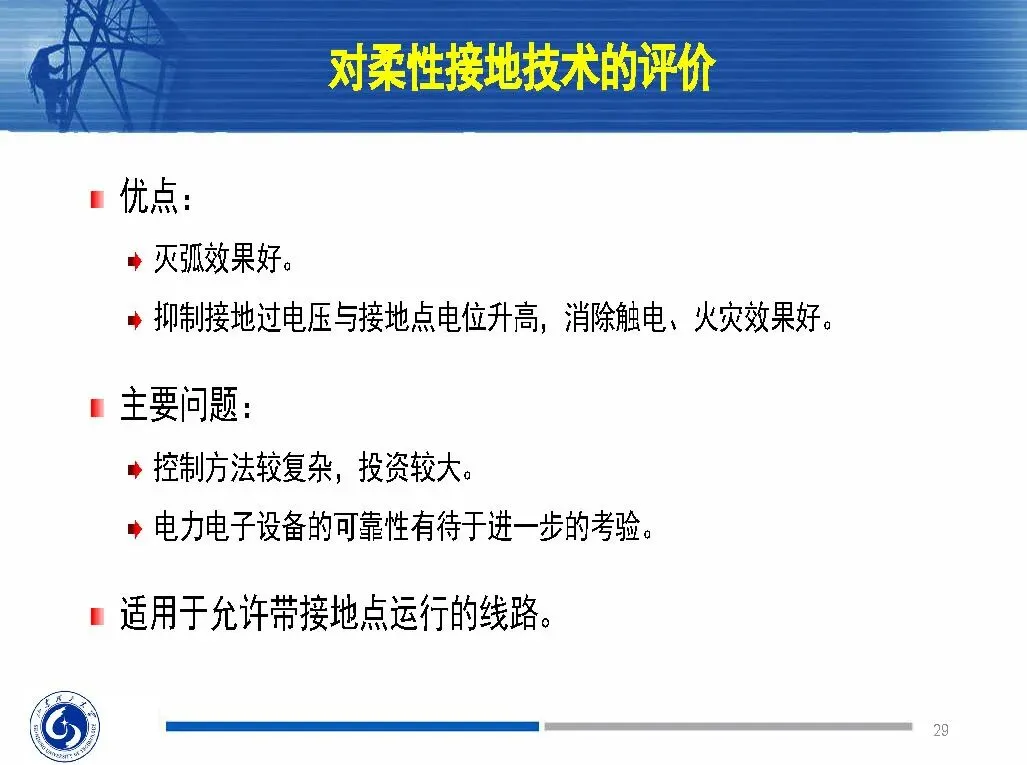 对柔性接地技术的评价

优点：

灭弧效果好。

抑制接地过电压与接地点电位升高，消除触电、火灾效果好。

主要问题：

控制方法较复杂，投资较大。

电力电子设备的可靠性有待于进一步的考验。

适用于允许带接地点运行的线路。

29